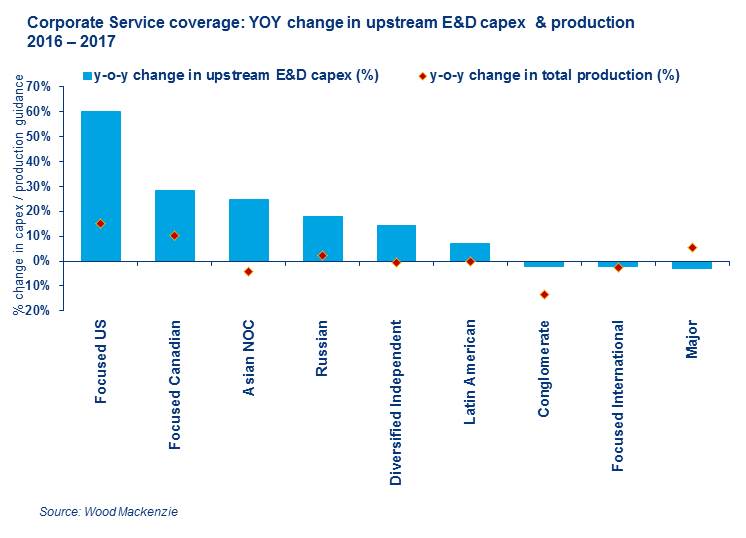 Corporate Service coverage: YOY change in upstream E&D capex & production 2016 – 2017

y-o-y change in upstream E&D capex (%)
y-o-y change in total production (%)

% change in capex / production guidance

70%
60%
50%
40%
30%
20%
10%
0%
-10%
-20%

Focused US
Focused Canadian
Asian NOC
Russian
Diversified Independent
Latin American
Conglomerate
Focused International
Major

Source: Wood Mackenzie